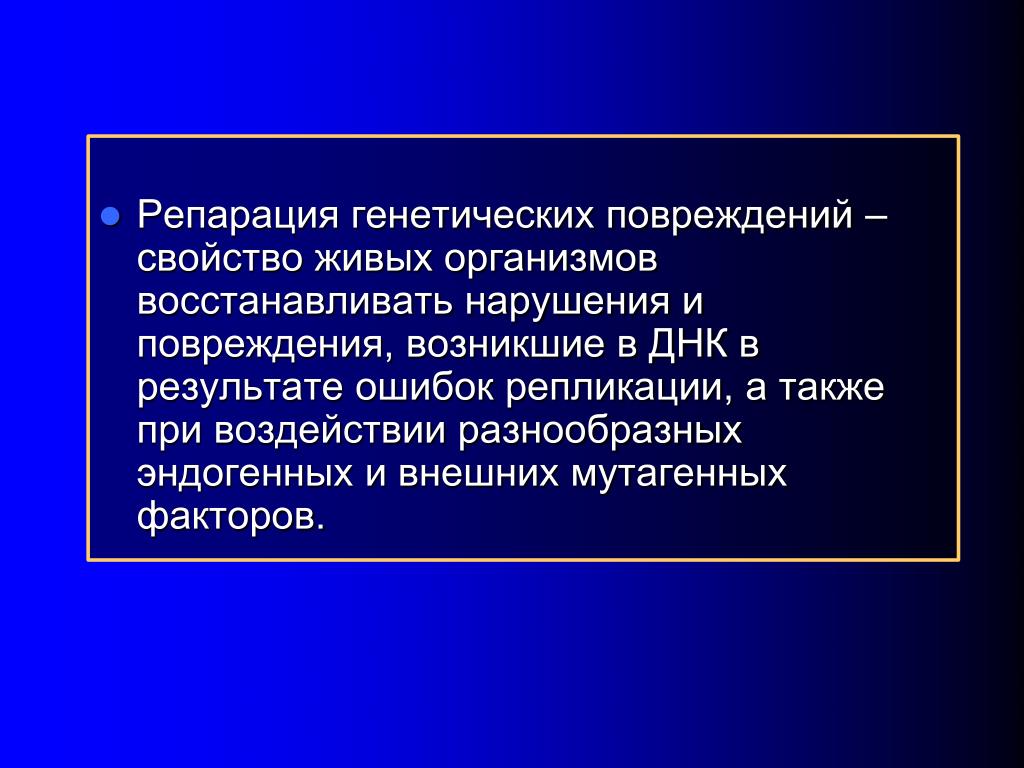 Репарация генетических повреждений – свойство живых организмов восстанавливать нарушения и повреждения, возникшие в ДНК в результате ошибок репликации, а также при воздействии разнообразных эндогенных и внешних мутагенных факторов.